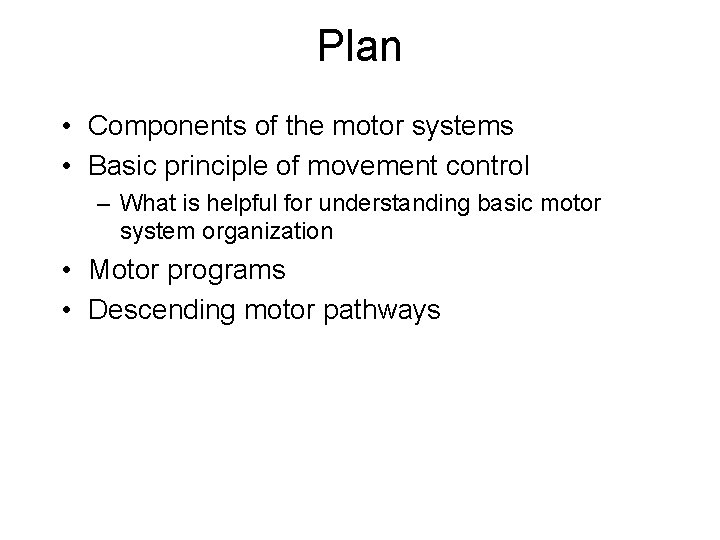 Plan

• Components of the motor systems
• Basic principle of movement control
– What is helpful for understanding basic motor system organization
• Motor programs
• Descending motor pathways